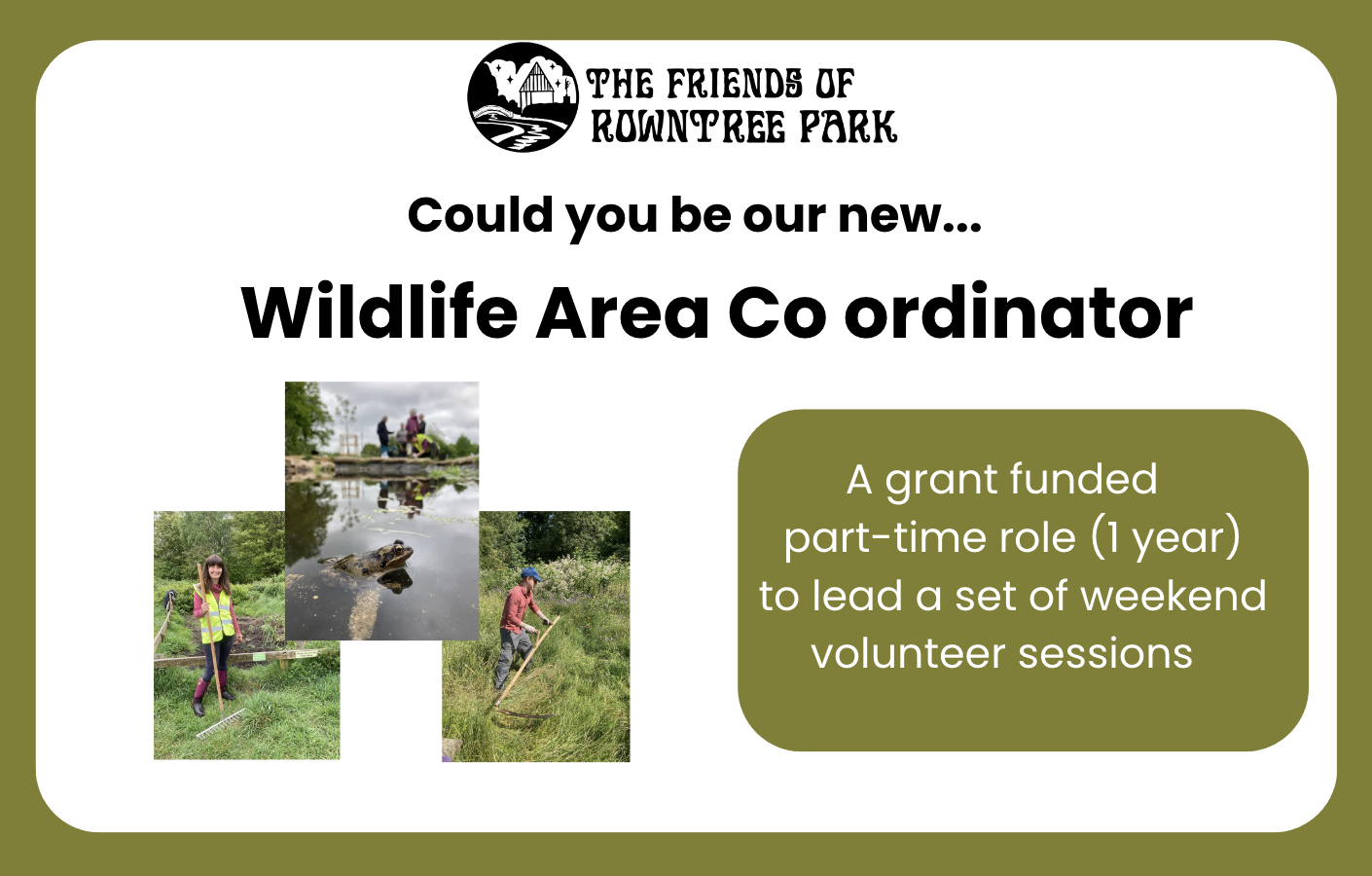 THE FRIENDS OF ROWNTREE PARK

Could you be our new...

Wildlife Area Co ordinator

A grant funded part-time role (1 year) to lead a set of weekend volunteer sessions